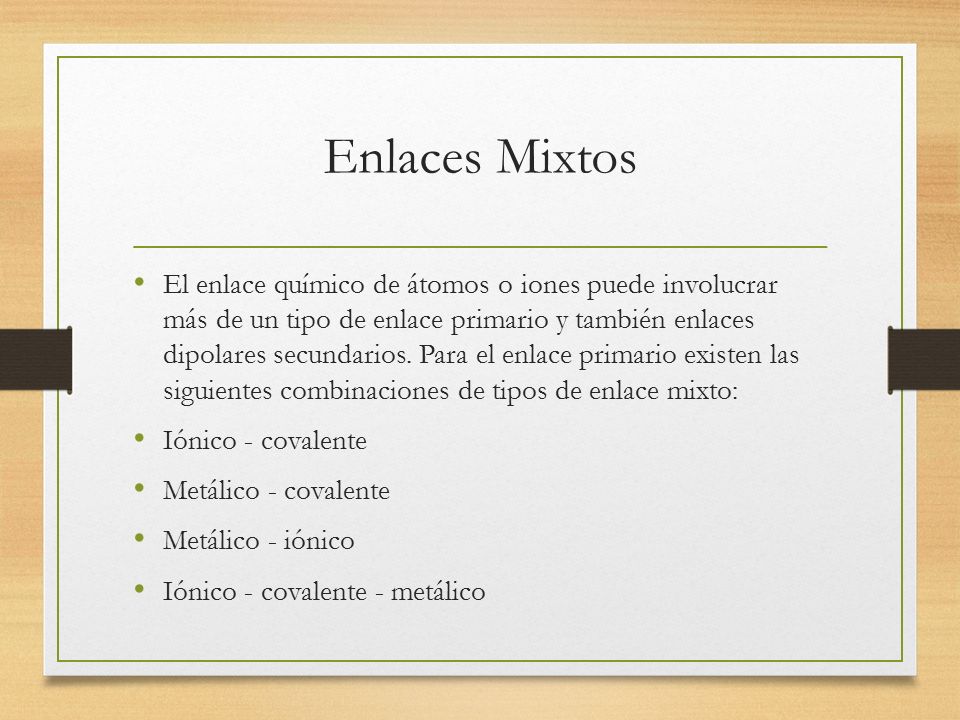 Enlaces Mixtos

• El enlace químico de átomos o iones puede involucrar más de un tipo de enlace primario y también enlaces dipolares secundarios. Para el enlace primario existen las siguientes combinaciones de tipos de enlace mixto:

• Iónico - covalente

• Metálico - covalente

• Metálico - iónico

• Iónico - covalente - metálico